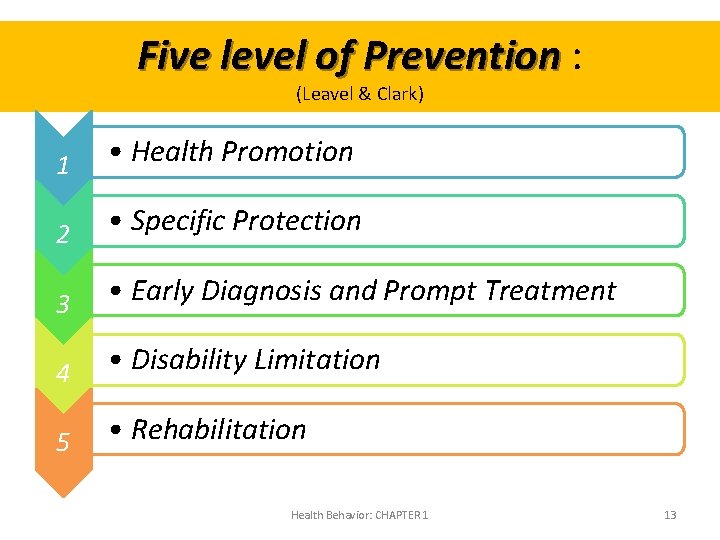 Five level of Prevention :
(Leavel & Clark)

1
• Health Promotion

2
• Specific Protection

3
• Early Diagnosis and Prompt Treatment

4
• Disability Limitation

5
• Rehabilitation

Health Behavior: CHAPTER 1

13